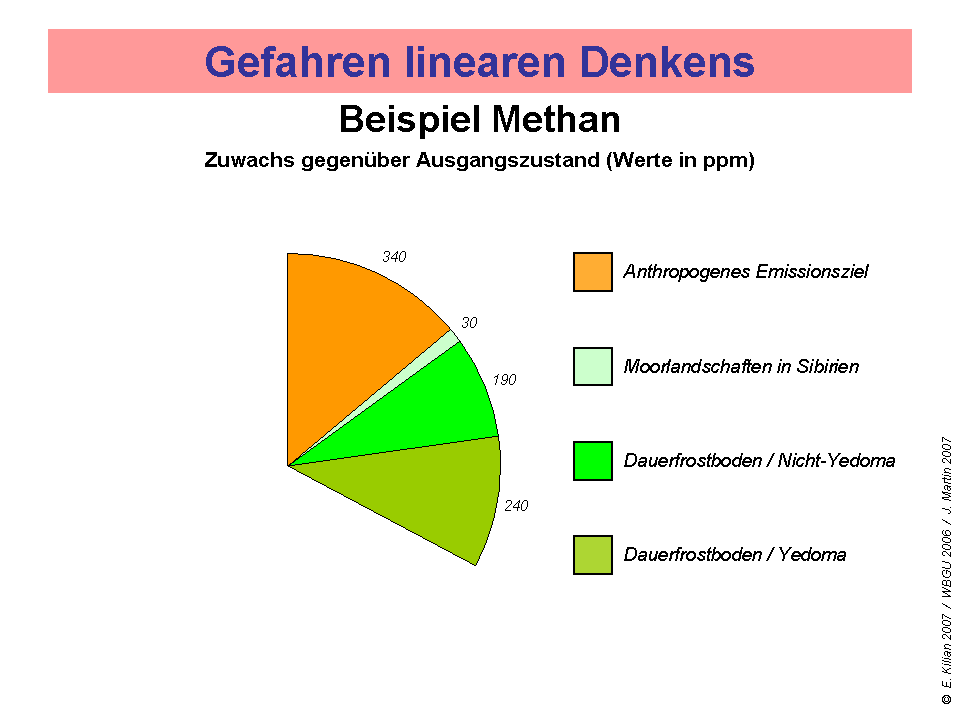 Gefahren linearen Denkens

Beispiel Methan

Zuwachs gegenüber Ausgangszustand (Werte in ppm)

340
30
190
240

Anthropogenes Emissionsziel

Moorlandschaften in Sibirien

Dauerfrostboden / Nicht-Yedoma

Dauerfrostboden / Yedoma

© E. Kilian 2007 / WBGU 2006 / J. Martin 2007